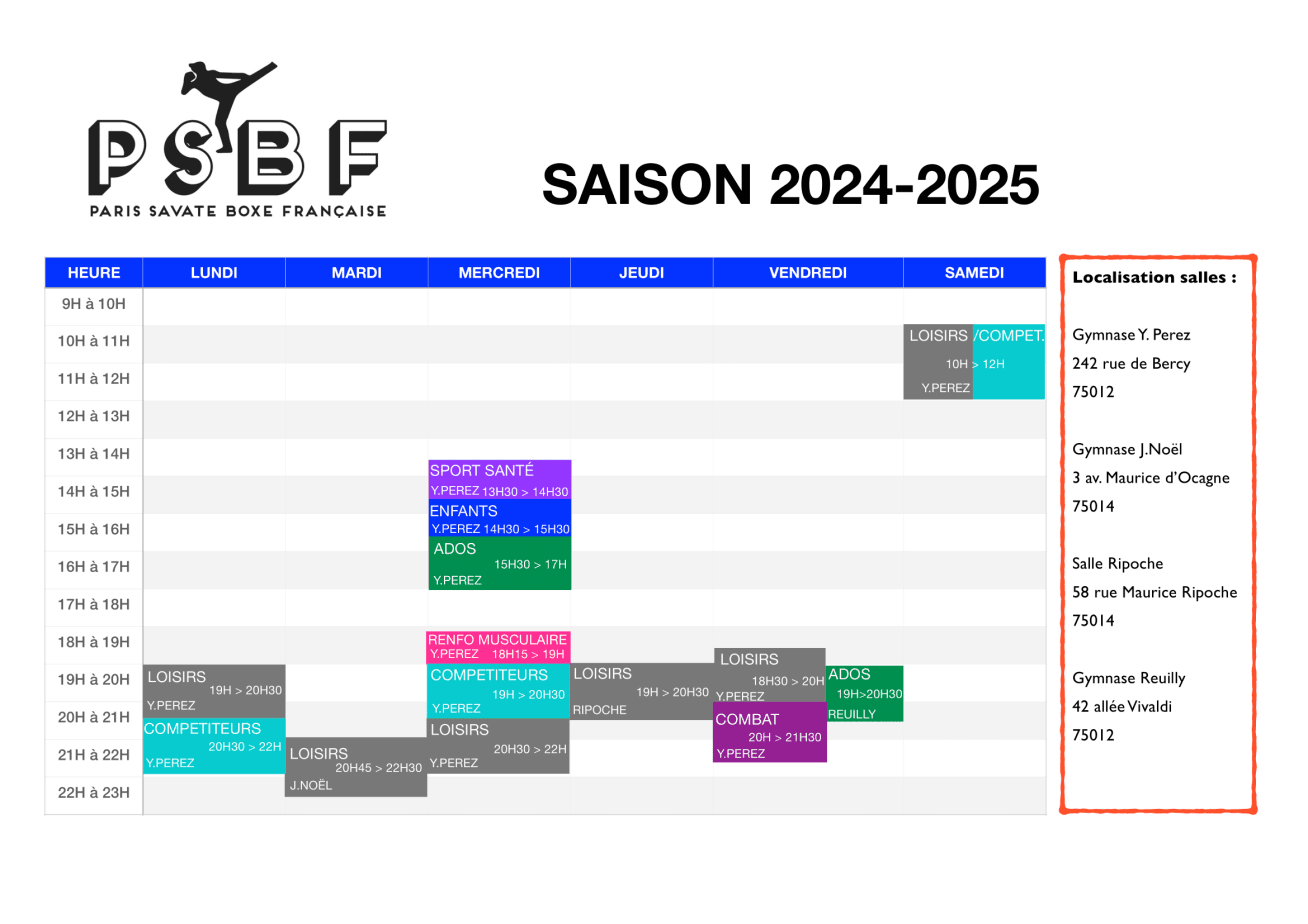 PSBF
PARIS SAVATE BOXE FRANÇAISE

SAISON 2024-2025

| HEURE | LUNDI | MARDI | MERCREDI | JEUDI | VENDREDI | SAMEDI |
|---|---|---|---|---|---|---|
| 9H à 10H | | | | | | |
| 10H à 11H | | | | | | LOISIRS /COMPET. 10H > 12H Y.PEREZ |
| 11H à 12H | | | | | | |
| 12H à 13H | | | | | | |
| 13H à 14H | | | SPORT SANTÉ Y.PEREZ 13H30 > 14H30 | | | |
| 14H à 15H | | | ENFANTS Y.PEREZ 14H30 > 15H30 | | | |
| 15H à 16H | | | ADOS 15H30 > 17H Y.PEREZ | | | |
| 16H à 17H | | | | | | |
| 17H à 18H | | | | | | |
| 18H à 19H | | | RENFO MUSCULAIRE Y.PEREZ 18H15 > 19H | | LOISIRS 18H30 > 20H Y.PEREZ | |
| 19H à 20H | LOISIRS 19H > 20H30 Y.PEREZ | | COMPETITEURS 19H > 20H30 Y.PEREZ | LOISIRS 19H > 20H30 RIPOCHE | ADOS 19H>20H30 REUILLY | |
| 20H à 21H | COMPETITEURS 20H30 > 22H Y.PEREZ | | LOISIRS 20H30 > 22H Y.PEREZ | | COMBAT 20H > 21H30 Y.PEREZ | |
| 21H à 22H | | LOISIRS 20H45 > 22H30 J.NOËL | | | | |
| 22H à 23H | | | | | | |

Localisation salles :

Gymnase Y. Perez
242 rue de Bercy
75012

Gymnase J.Noël
3 av. Maurice d'Ocagne
75014

Salle Ripoche
58 rue Maurice Ripoche
75014

Gymnase Reuilly
42 allée Vivaldi
75012